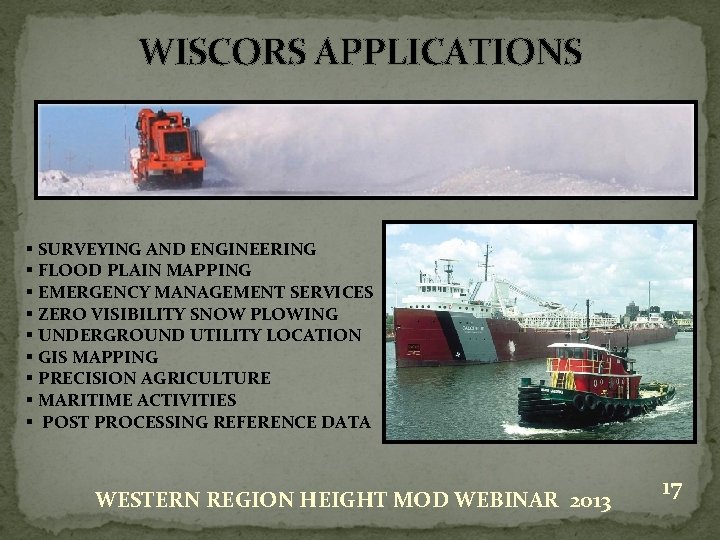 WISCORS APPLICATIONS

▪ SURVEYING AND ENGINEERING
▪ FLOOD PLAIN MAPPING
▪ EMERGENCY MANAGEMENT SERVICES
▪ ZERO VISIBILITY SNOW PLOWING
▪ UNDERGROUND UTILITY LOCATION
▪ GIS MAPPING
▪ PRECISION AGRICULTURE
▪ MARITIME ACTIVITIES
▪ POST PROCESSING REFERENCE DATA

WESTERN REGION HEIGHT MOD WEBINAR 2013

17